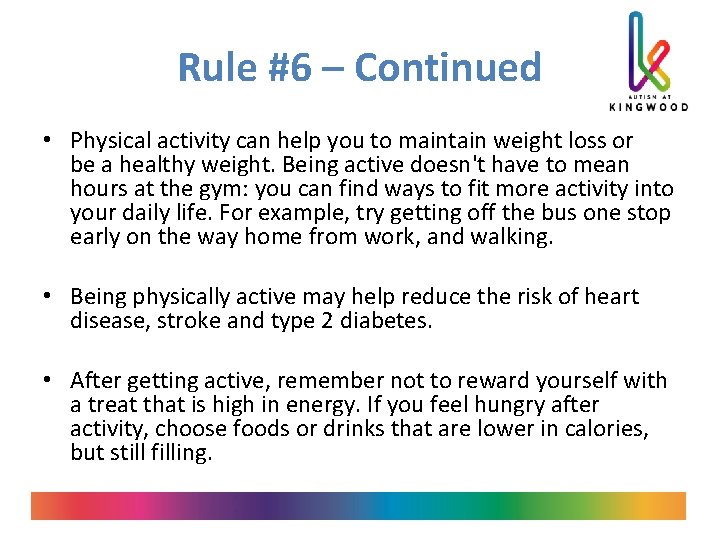 Rule #6 – Continued

AUTISM AT
KINGWOOD

• Physical activity can help you to maintain weight loss or be a healthy weight. Being active doesn't have to mean hours at the gym: you can find ways to fit more activity into your daily life. For example, try getting off the bus one stop early on the way home from work, and walking.

• Being physically active may help reduce the risk of heart disease, stroke and type 2 diabetes.

• After getting active, remember not to reward yourself with a treat that is high in energy. If you feel hungry after activity, choose foods or drinks that are lower in calories, but still filling.